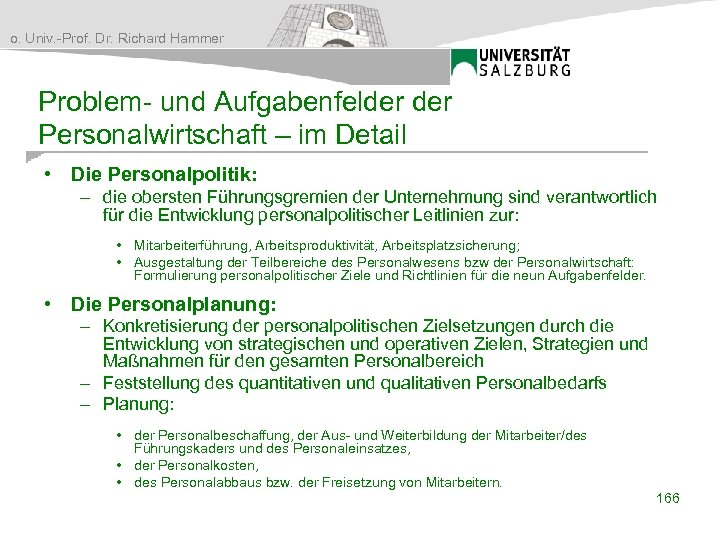 o. Univ.-Prof. Dr. Richard Hammer

UNIVERSITÄT SALZBURG

Problem- und Aufgabenfelder der Personalwirtschaft – im Detail

• Die Personalpolitik:
– die obersten Führungsgremien der Unternehmung sind verantwortlich für die Entwicklung personalpolitischer Leitlinien zur:
• Mitarbeiterführung, Arbeitsproduktivität, Arbeitsplatzsicherung;
• Ausgestaltung der Teilbereiche des Personalwesens bzw der Personalwirtschaft: Formulierung personalpolitischer Ziele und Richtlinien für die neun Aufgabenfelder.

• Die Personalplanung:
– Konkretisierung der personalpolitischen Zielsetzungen durch die Entwicklung von strategischen und operativen Zielen, Strategien und Maßnahmen für den gesamten Personalbereich
– Feststellung des quantitativen und qualitativen Personalbedarfs
– Planung:
• der Personalbeschaffung, der Aus- und Weiterbildung der Mitarbeiter/des Führungskaders und des Personaleinsatzes,
• der Personalkosten,
• des Personalabbaus bzw. der Freisetzung von Mitarbeitern.

166